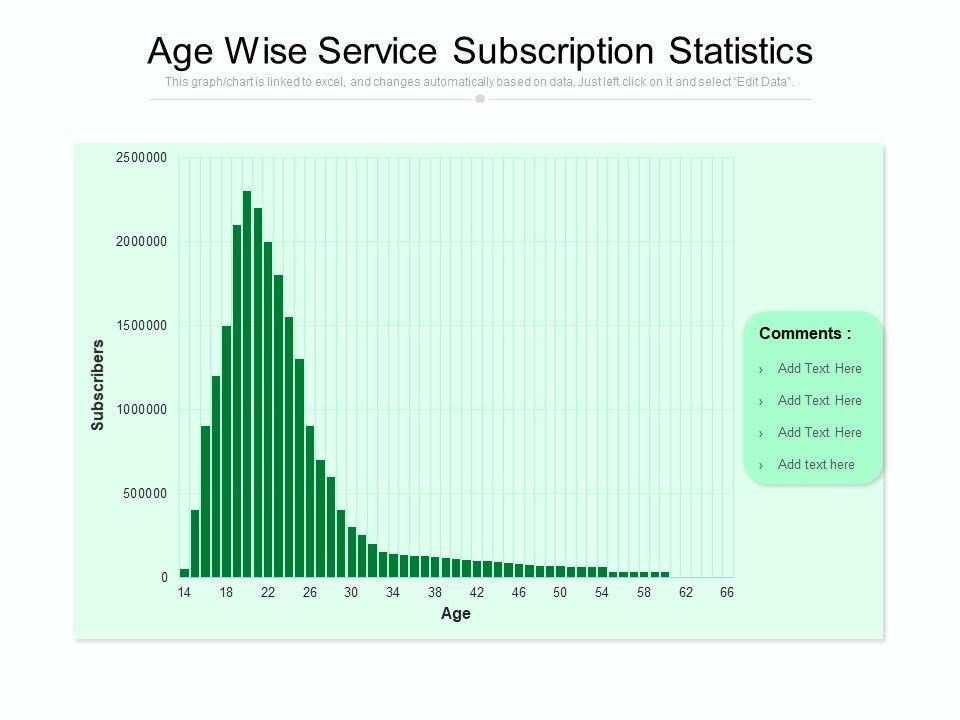 Age Wise Service Subscription Statistics
This graph/chart is linked to excel, and changes automatically based on data. Just left click on it and select "Edit Data".

2500000
2000000
1500000
1000000
500000
0
Subscribers
14 18 22 26 30 34 38 42 46 50 54 58 62 66
Age

Comments :
› Add Text Here
› Add Text Here
› Add Text Here
› Add text here